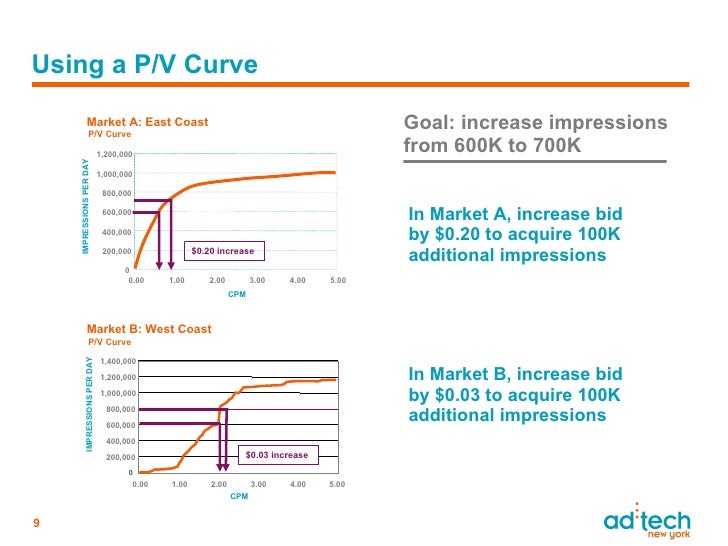 Using a P/V Curve

Market A: East Coast
P/V Curve

IMPRESSIONS PER DAY

1,200,000
1,000,000
800,000
600,000
400,000
200,000
0

$0.20 increase

0.00 1.00 2.00 3.00 4.00 5.00

CPM

Goal: increase impressions from 600K to 700K

In Market A, increase bid by $0.20 to acquire 100K additional impressions

Market B: West Coast
P/V Curve

IMPRESSIONS PER DAY

1,400,000
1,200,000
1,000,000
800,000
600,000
400,000
200,000
0

$0.03 increase

0.00 1.00 2.00 3.00 4.00 5.00

CPM

In Market B, increase bid by $0.03 to acquire 100K additional impressions

9

ad:tech
new york